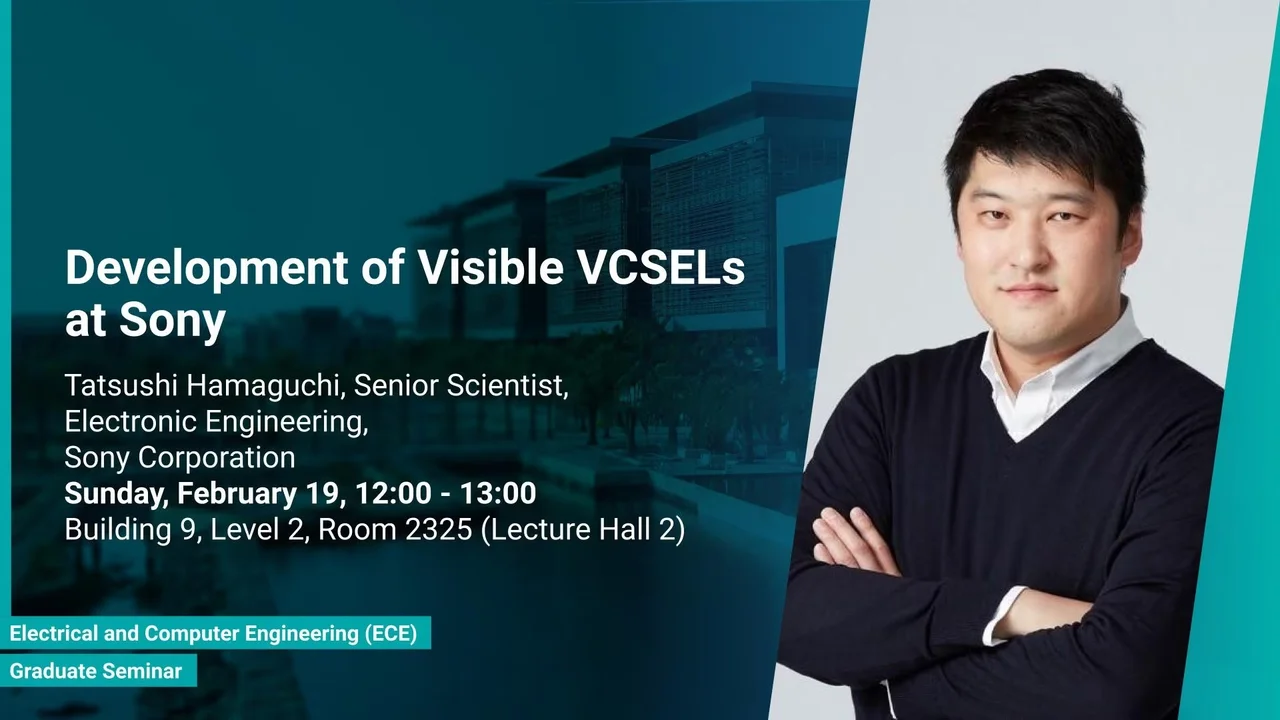 Development of Visible VCSELs at Sony

Tatsushi Hamaguchi, Senior Scientist, Electronic Engineering, Sony Corporation
Sunday, February 19, 12:00 - 13:00
Building 9, Level 2, Room 2325 (Lecture Hall 2)

Electrical and Computer Engineering (ECE)
Graduate Seminar